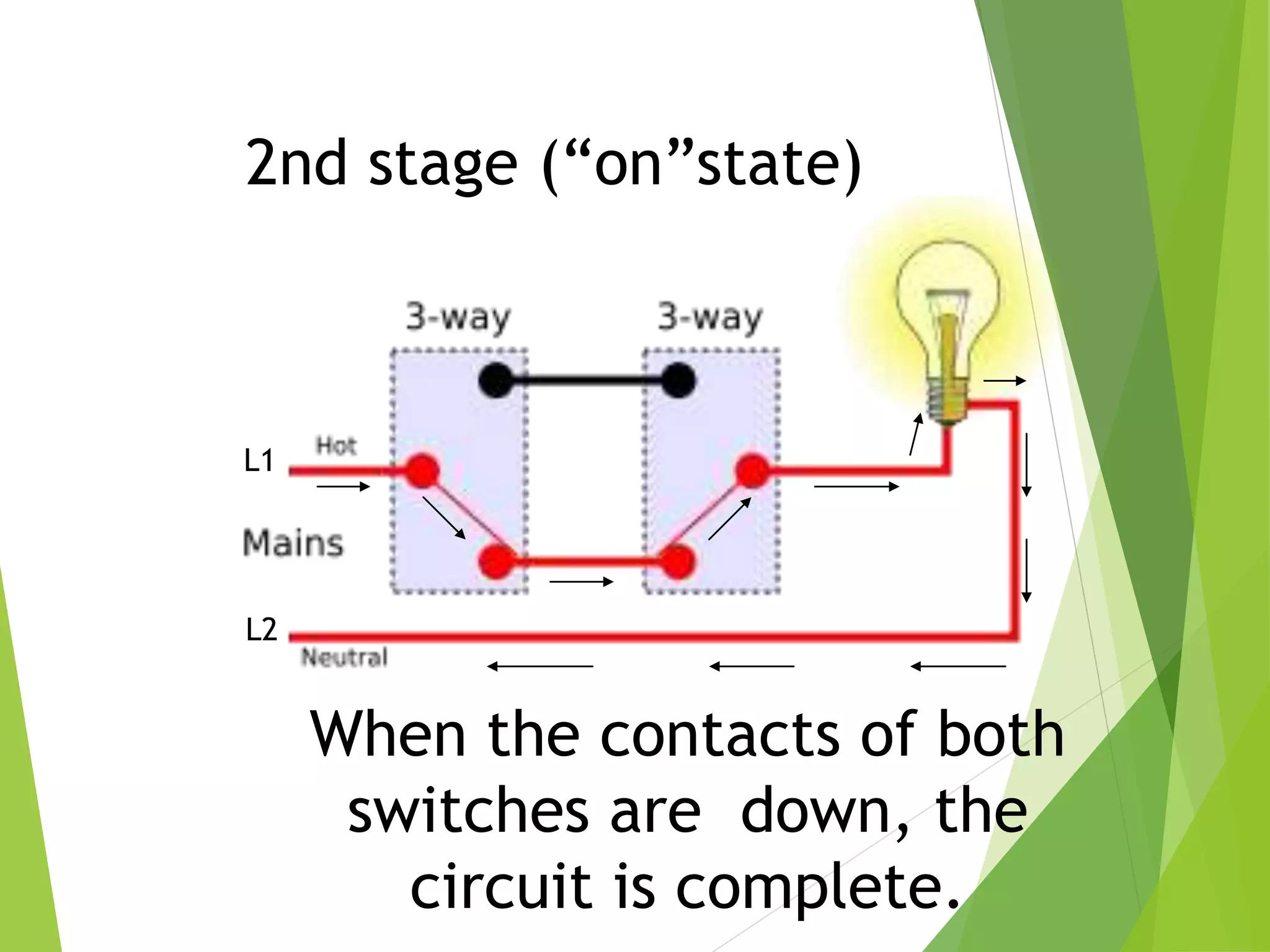 2nd stage (“on”state)

3-way

3-way

L1

Hot

Mains

L2

Neutral

When the contacts of both switches are  down, the circuit is complete.